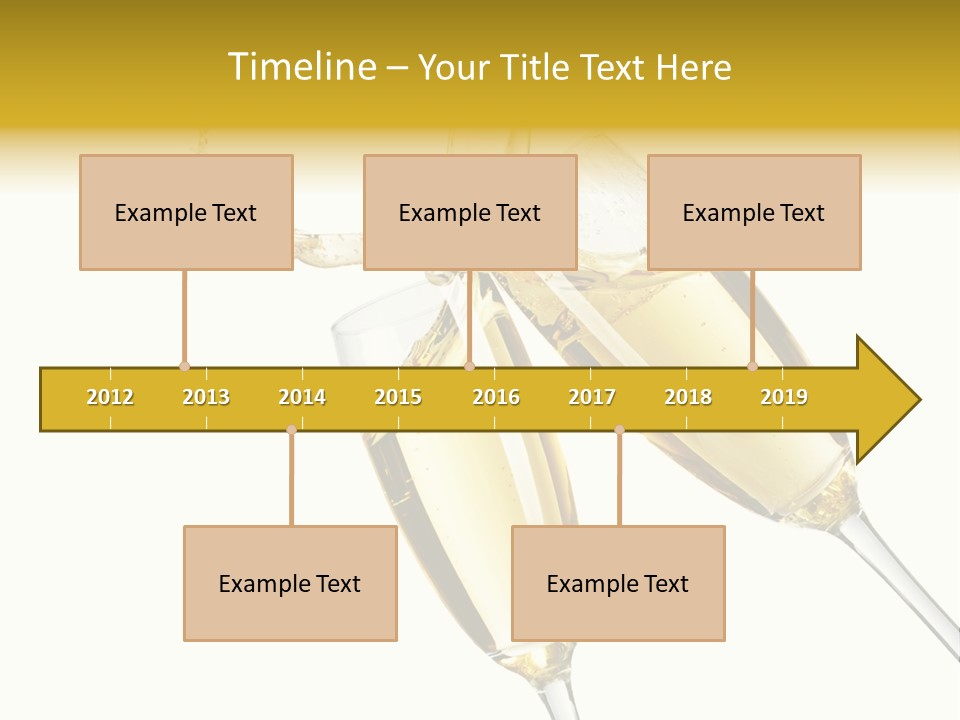 Timeline – Your Title Text Here

Example Text

Example Text

Example Text

2012 2013 2014 2015 2016 2017 2018 2019

Example Text

Example Text